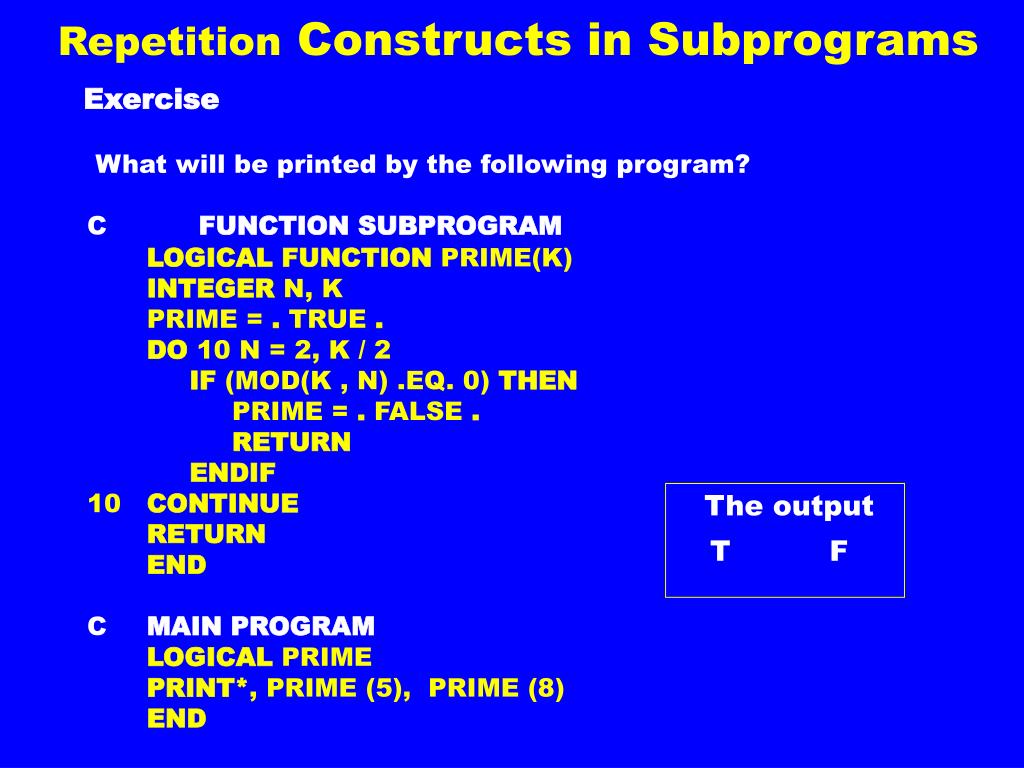 Repetition Constructs in Subprograms

Exercise

What will be printed by the following program?

C FUNCTION SUBPROGRAM
LOGICAL FUNCTION PRIME(K)
INTEGER N, K
PRIME = . TRUE .
DO 10 N = 2, K / 2
IF (MOD(K , N) .EQ. 0) THEN
PRIME = . FALSE .
RETURN
ENDIF
10 CONTINUE
RETURN
END

C MAIN PROGRAM
LOGICAL PRIME
PRINT*, PRIME (5), PRIME (8)
END

The output
T F